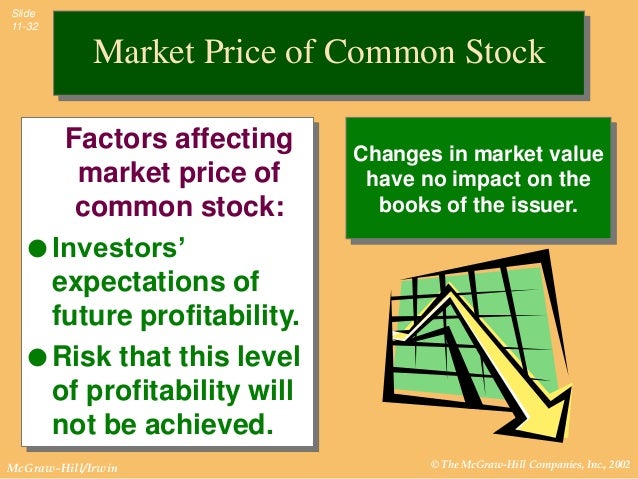 Slide 11-32

Market Price of Common Stock

Factors affecting market price of common stock:

● Investors' expectations of future profitability.

● Risk that this level of profitability will not be achieved.

Changes in market value have no impact on the books of the issuer.

McGraw-Hill/Irwin

© The McGraw-Hill Companies, Inc., 2002